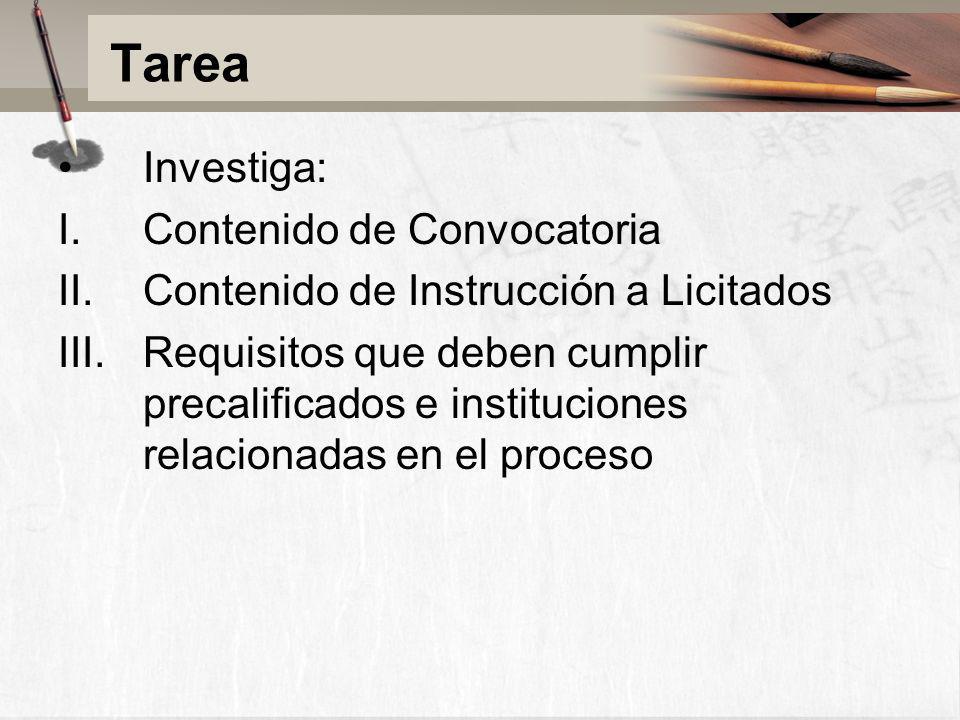 Tarea

• Investiga:

I. Contenido de Convocatoria

II. Contenido de Instrucción a Licitados

III. Requisitos que deben cumplir precalificados e instituciones relacionadas en el proceso